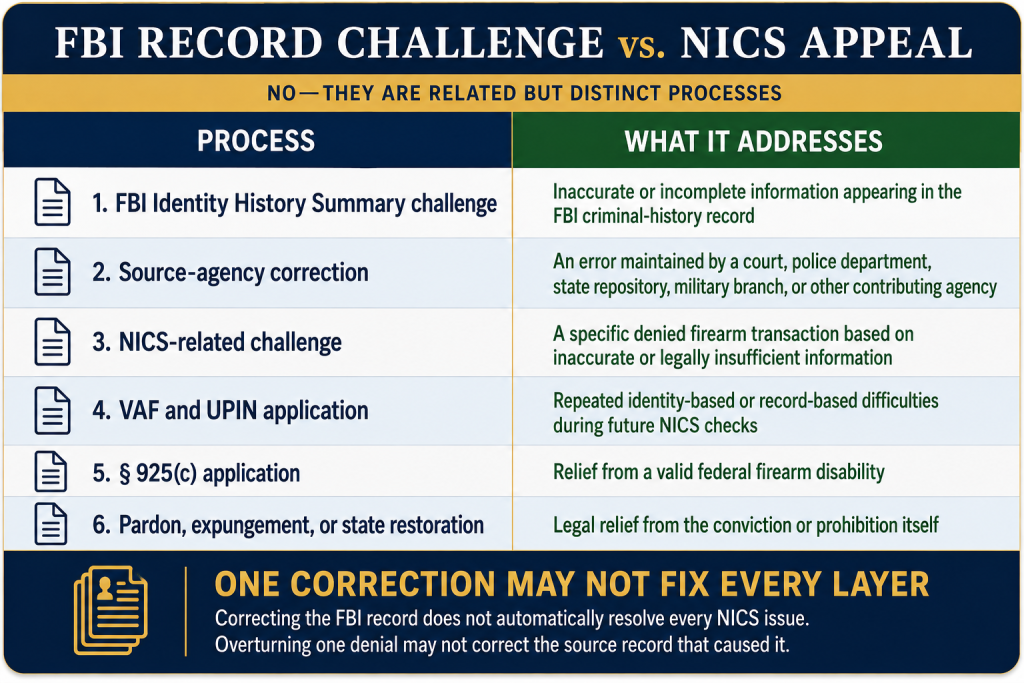 FBI RECORD CHALLENGE vs. NICS APPEAL

NO—THEY ARE RELATED BUT DISTINCT PROCESSES

| PROCESS | WHAT IT ADDRESSES |
|---|---|
| 1. FBI Identity History Summary challenge | Inaccurate or incomplete information appearing in the FBI criminal-history record |
| 2. Source-agency correction | An error maintained by a court, police department, state repository, military branch, or other contributing agency |
| 3. NICS-related challenge | A specific denied firearm transaction based on inaccurate or legally insufficient information |
| 4. VAF and UPIN application | Repeated identity-based or record-based difficulties during future NICS checks |
| 5. § 925(c) application | Relief from a valid federal firearm disability |
| 6. Pardon, expungement, or state restoration | Legal relief from the conviction or prohibition itself |

ONE CORRECTION MAY NOT FIX EVERY LAYER

Correcting the FBI record does not automatically resolve every NICS issue. Overturning one denial may not correct the source record that caused it.